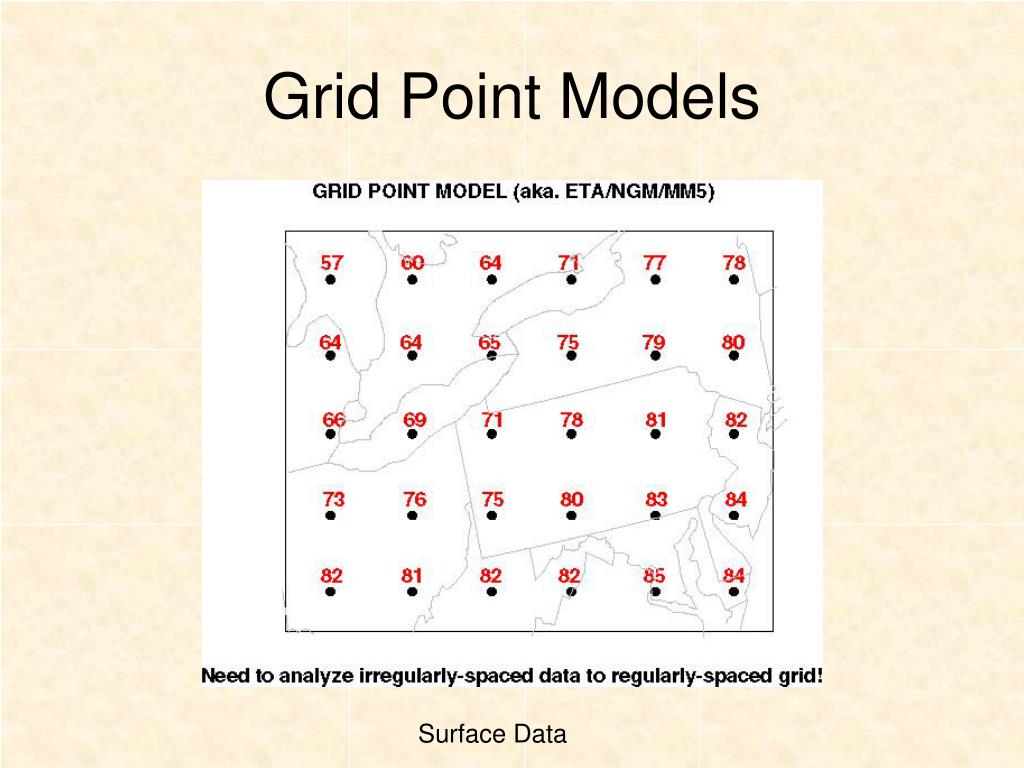 Grid Point Models

GRID POINT MODEL (aka. ETA/NGM/MM5)

57 60 64 71 77 78
64 64 65 75 79 80
66 69 71 78 81 82
73 76 75 80 83 84
82 81 82 82 85 84

Need to analyze irregularly-spaced data to regularly-spaced grid!

Surface Data